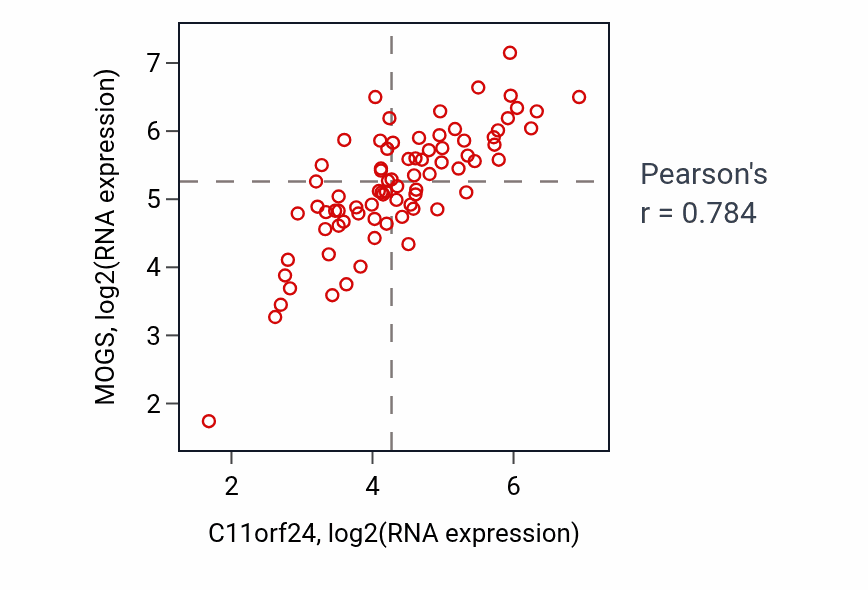 MOGS, log2(RNA expression)

7
6
5
4
3
2

2
4
6

C11orf24, log2(RNA expression)

Pearson's
r = 0.784